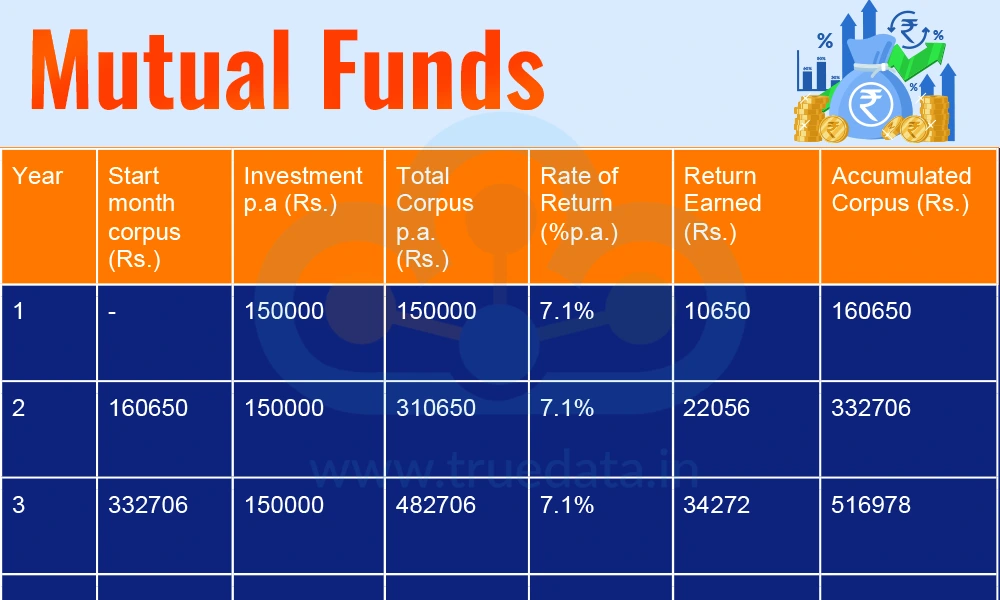 Mutual Funds

| Year | Start month corpus (Rs.) | Investment p.a (Rs.) | Total Corpus p.a. (Rs.) | Rate of Return (%p.a.) | Return Earned (Rs.) | Accumulated Corpus (Rs.) |
|---|---|---|---|---|---|---|
| 1 | - | 150000 | 150000 | 7.1% | 10650 | 160650 |
| 2 | 160650 | 150000 | 310650 | 7.1% | 22056 | 332706 |
| 3 | 332706 | 150000 | 482706 | 7.1% | 34272 | 516978 |

www.truedata.in